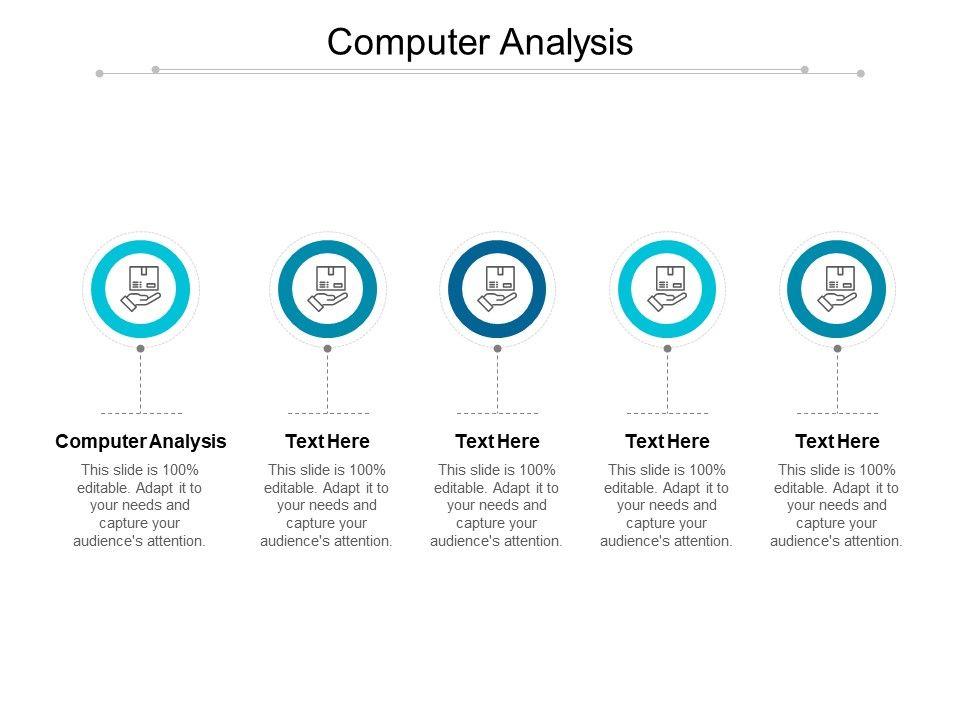 Computer Analysis

Computer Analysis
This slide is 100% editable. Adapt it to your needs and capture your audience's attention.

Text Here
This slide is 100% editable. Adapt it to your needs and capture your audience's attention.

Text Here
This slide is 100% editable. Adapt it to your needs and capture your audience's attention.

Text Here
This slide is 100% editable. Adapt it to your needs and capture your audience's attention.

Text Here
This slide is 100% editable. Adapt it to your needs and capture your audience's attention.